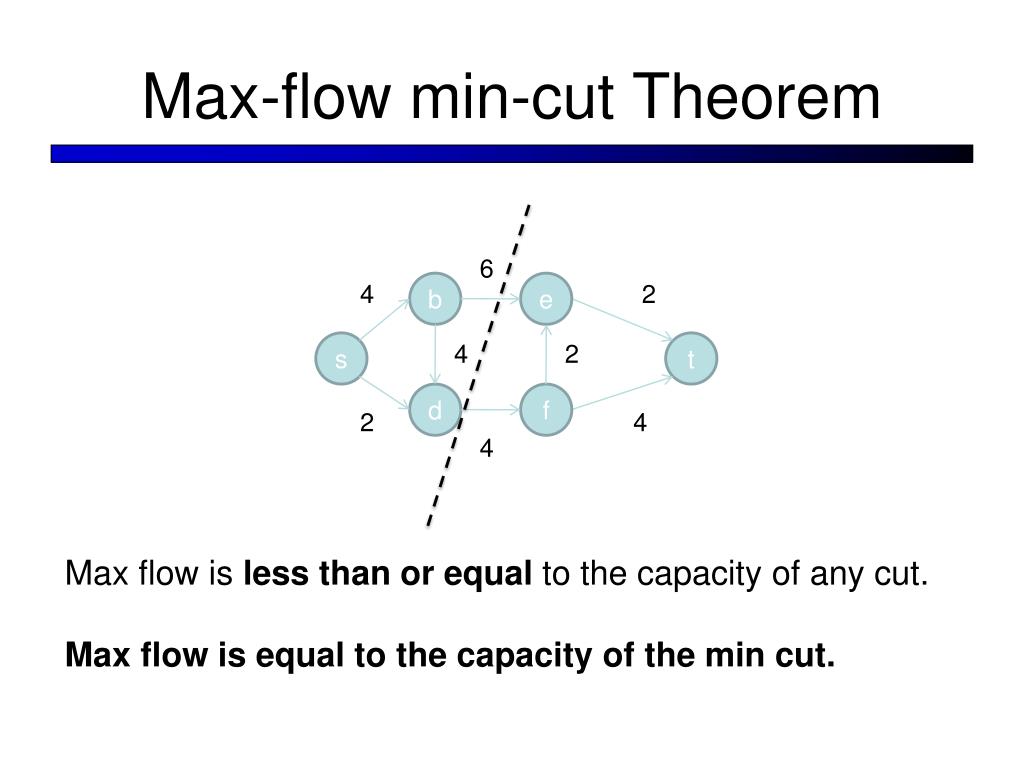 Max-flow min-cut Theorem

6
4
b
e
2
s
4
2
t
d
f
2
4
4

Max flow is **less than or equal** to the capacity of any cut.

**Max flow is equal to the capacity of the min cut.**